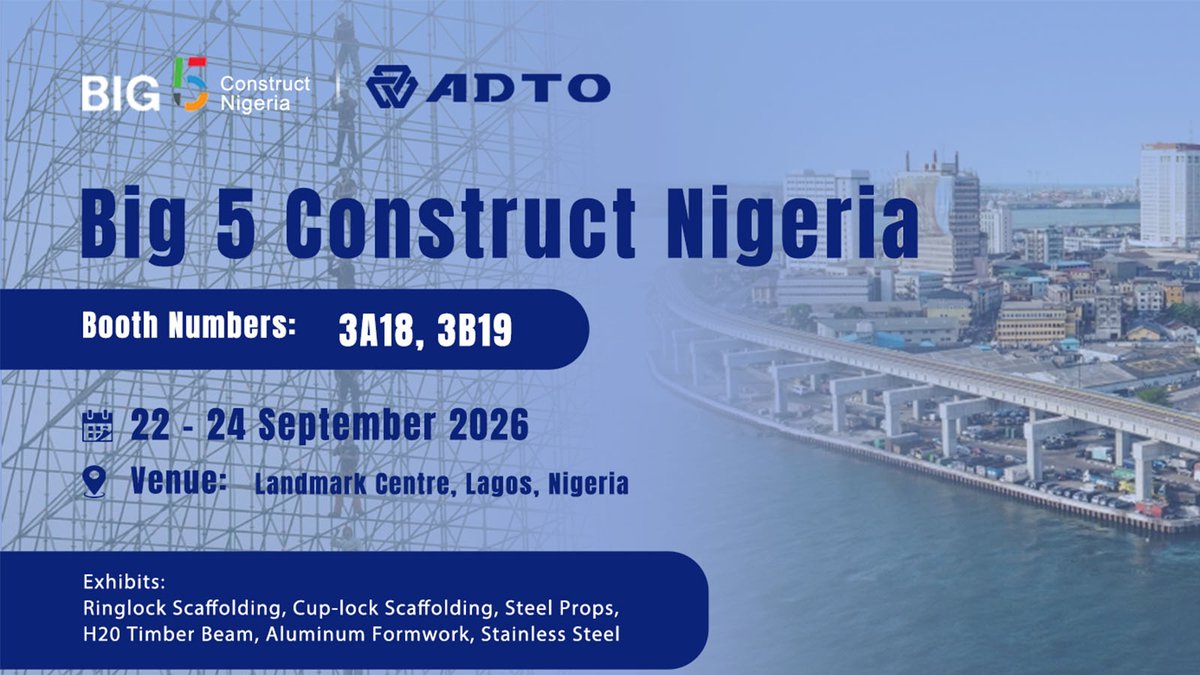 BIG 5 Construct Nigeria | ADTO

Big 5 Construct Nigeria

Booth Numbers: 3A18, 3B19

22 - 24 September 2026

Venue: Landmark Centre, Lagos, Nigeria

Exhibits:
Ringlock Scaffolding, Cup-lock Scaffolding, Steel Props, H20 Timber Beam, Aluminum Formwork, Stainless Steel